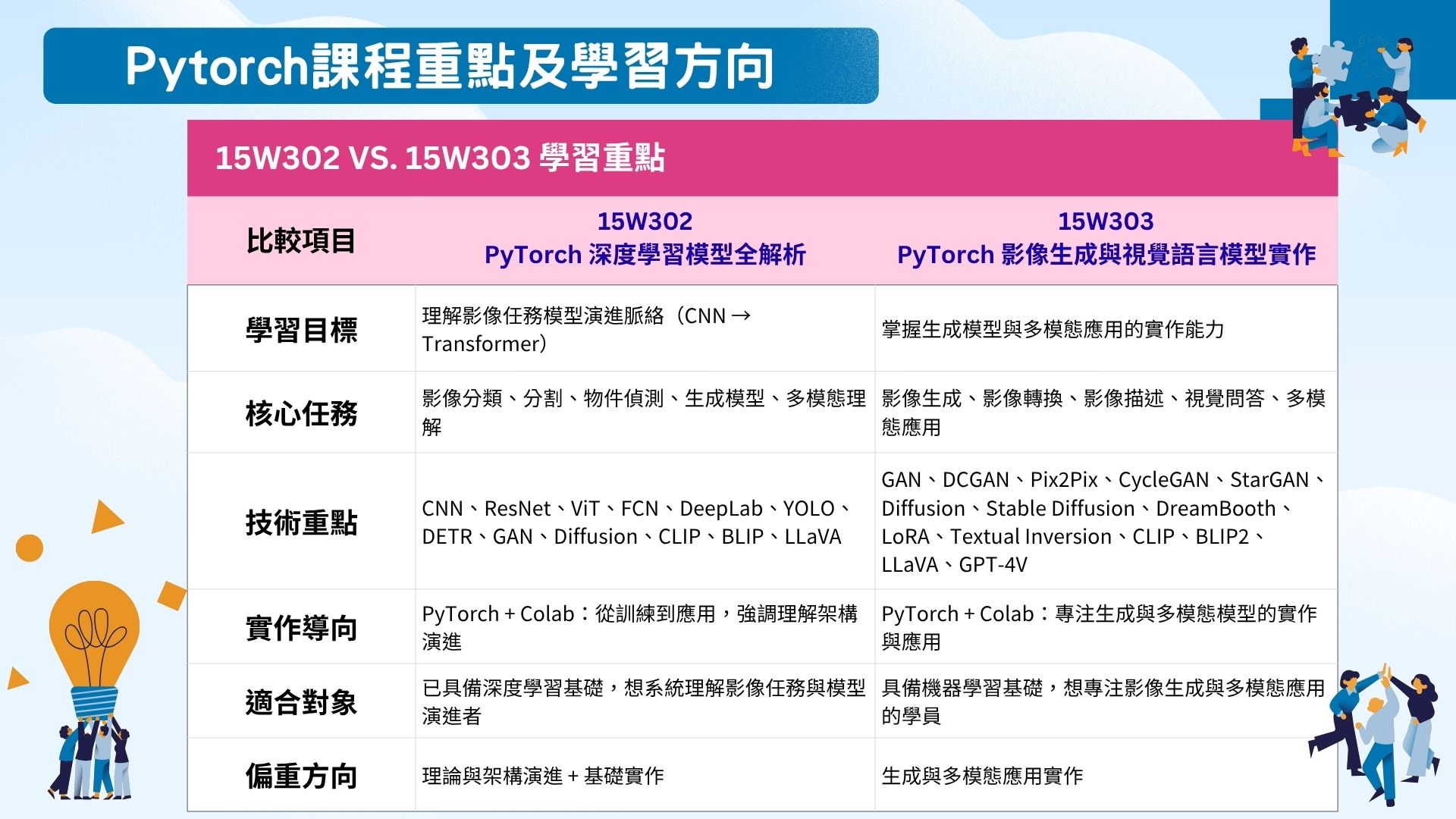 Pytorch課程重點及學習方向

15W302 VS. 15W303 學習重點

| 比較項目 | 15W302 PyTorch 深度學習模型全解析 | 15W303 PyTorch 影像生成與視覺語言模型實作 |
|---|---|---|
| 學習目標 | 理解影像任務模型演進脈絡（CNN → Transformer） | 掌握生成模型與多模態應用的實作能力 |
| 核心任務 | 影像分類、分割、物件偵測、生成模型、多模態理解 | 影像生成、影像轉換、影像描述、視覺問答、多模態應用 |
| 技術重點 | CNN、ResNet、ViT、FCN、DeepLab、YOLO、DETR、GAN、Diffusion、CLIP、BLIP、LLaVA | GAN、DCGAN、Pix2Pix、CycleGAN、StarGAN、Diffusion、Stable Diffusion、DreamBooth、LoRA、Textual Inversion、CLIP、BLIP2、LLaVA、GPT-4V |
| 實作導向 | PyTorch + Colab：從訓練到應用，強調理解架構演進 | PyTorch + Colab：專注生成與多模態模型的實作與應用 |
| 適合對象 | 已具備深度學習基礎，想系統理解影像任務與模型演進者 | 具備機器學習基礎，想專注影像生成與多模態應用的學員 |
| 偏重方向 | 理論與架構演進 + 基礎實作 | 生成與多模態應用實作 |